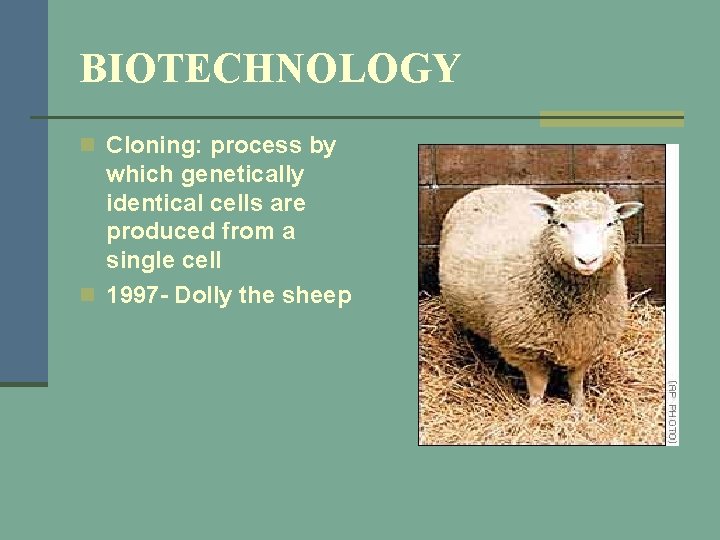 BIOTECHNOLOGY

Cloning: process by which genetically identical cells are produced from a single cell

1997- Dolly the sheep

(AP PHOTO)